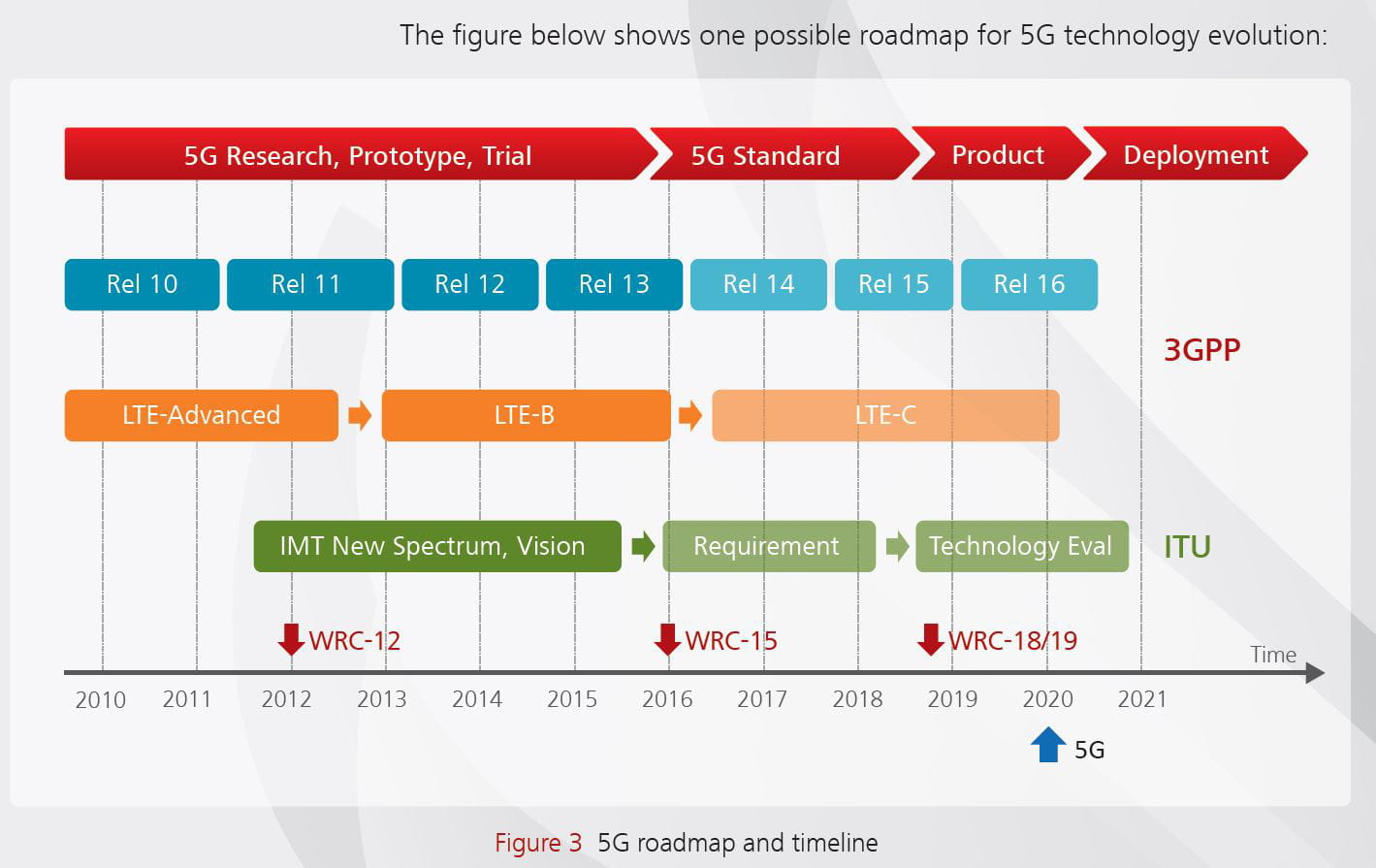 The figure below shows one possible roadmap for 5G technology evolution:

5G Research, Prototype, Trial
5G Standard
Product
Deployment

Rel 10
Rel 11
Rel 12
Rel 13
Rel 14
Rel 15
Rel 16

3GPP

LTE-Advanced
LTE-B
LTE-C

IMT New Spectrum, Vision
Requirement
Technology Eval

ITU

WRC-12
WRC-15
WRC-18/19

Time

2010
2011
2012
2013
2014
2015
2016
2017
2018
2019
2020
2021

5G

Figure 3 5G roadmap and timeline